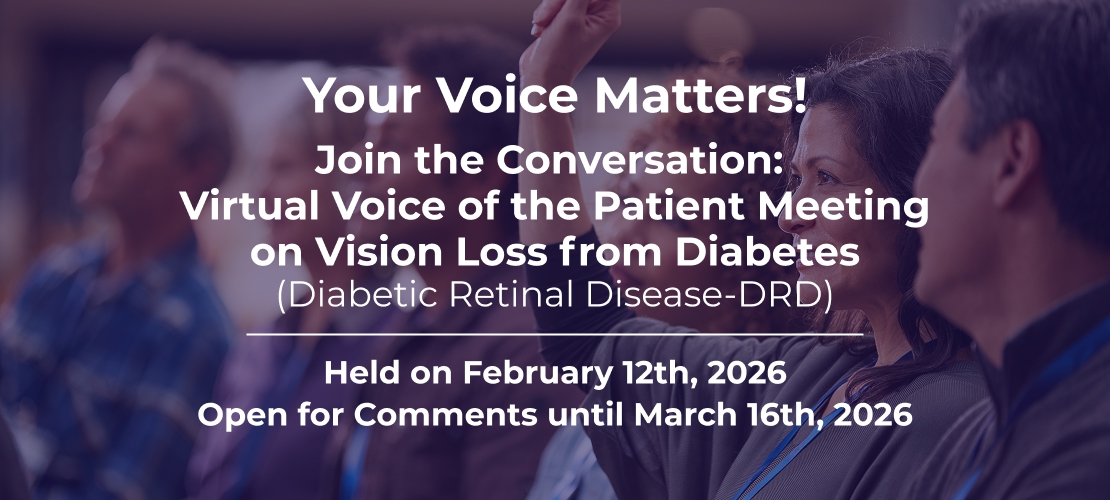 Your Voice Matters!

Join the Conversation: Virtual Voice of the Patient Meeting on Vision Loss from Diabetes (Diabetic Retinal Disease-DRD)

Held on February 12th, 2026
Open for Comments until March 16th, 2026